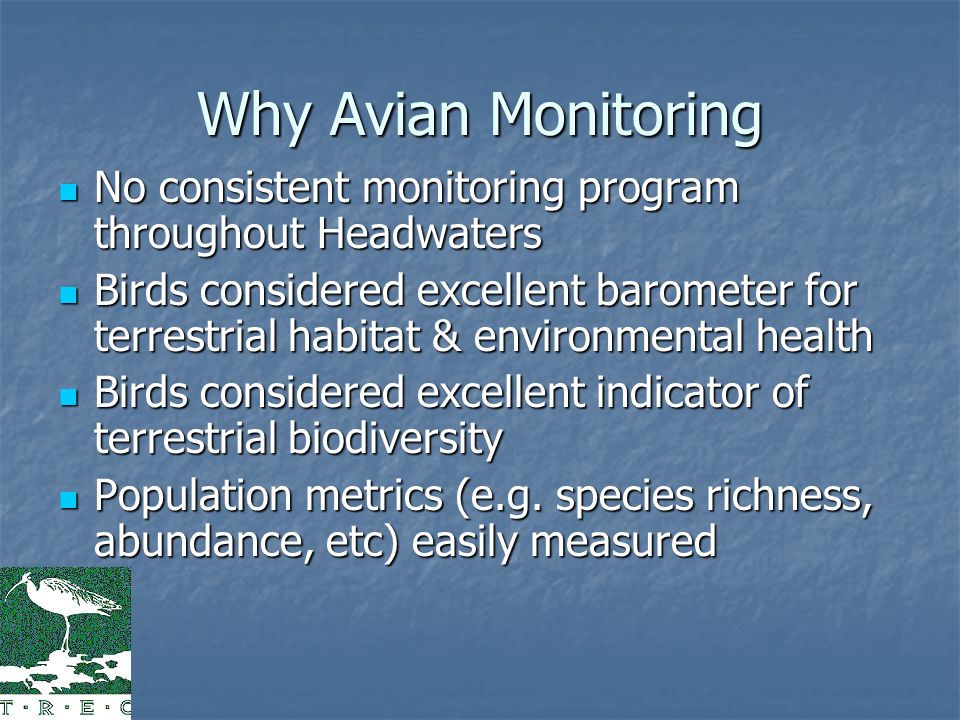 Why Avian Monitoring

- No consistent monitoring program throughout Headwaters
- Birds considered excellent barometer for terrestrial habitat & environmental health
- Birds considered excellent indicator of terrestrial biodiversity
- Population metrics (e.g. species richness, abundance, etc) easily measured

T·R·E·C